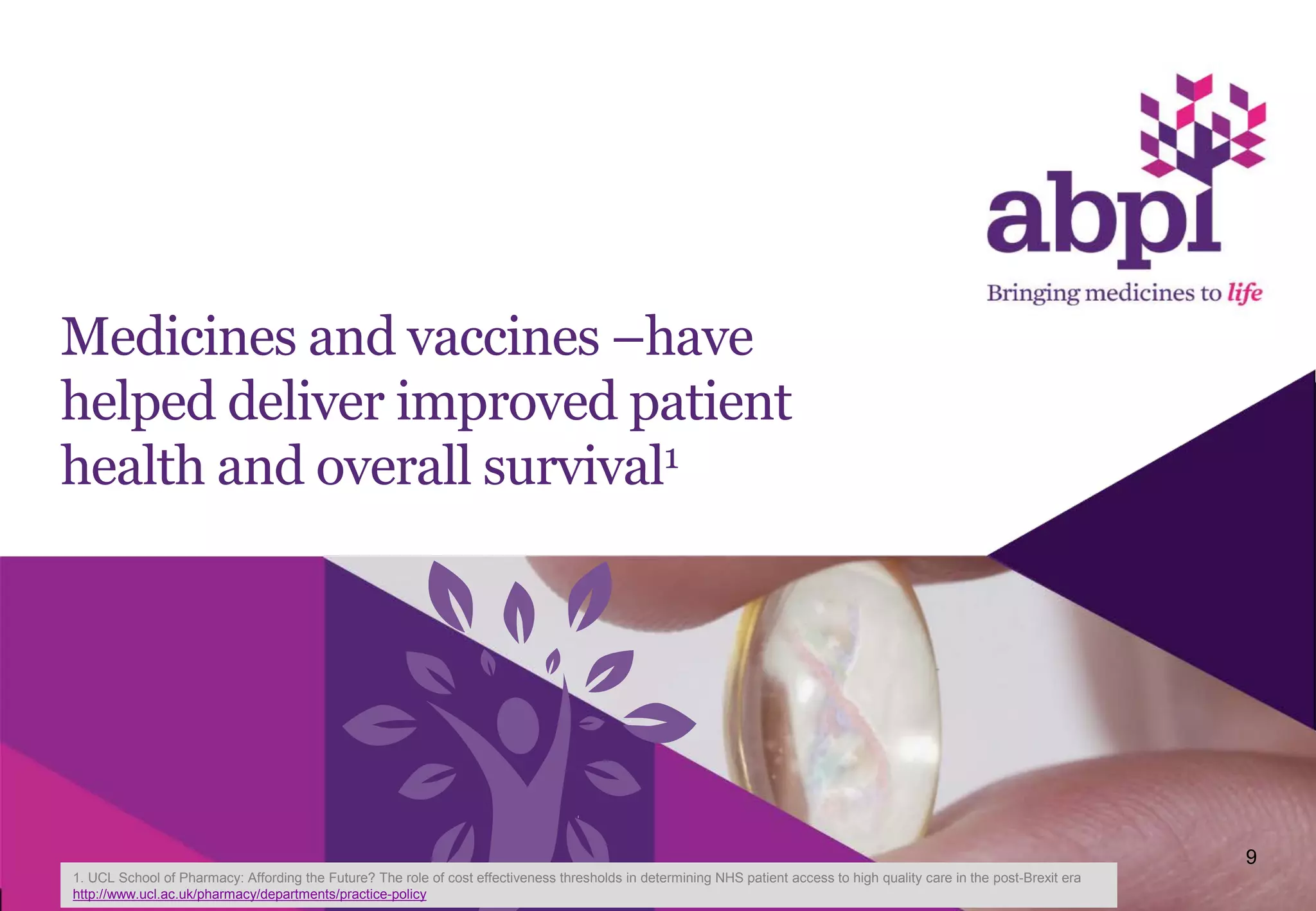 abpi
Bringing medicines to life

Medicines and vaccines –have helped deliver improved patient health and overall survival$^1$

9

1. UCL School of Pharmacy: Affording the Future? The role of cost effectiveness thresholds in determining NHS patient access to high quality care in the post-Brexit era
http://www.ucl.ac.uk/pharmacy/departments/practice-policy